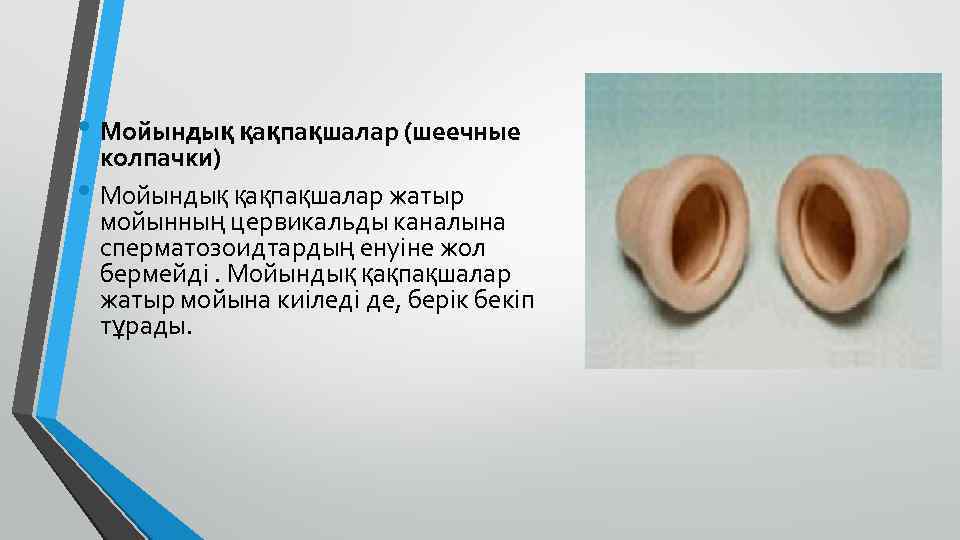 • Мойындық қақпақшалар (шеечные колпачки)

• Мойындық қақпақшалар жатыр мойынның цервикальды каналына сперматозоидтардың енуіне жол бермейді . Мойындық қақпақшалар жатыр мойына киіледі де, берік бекіп тұрады.